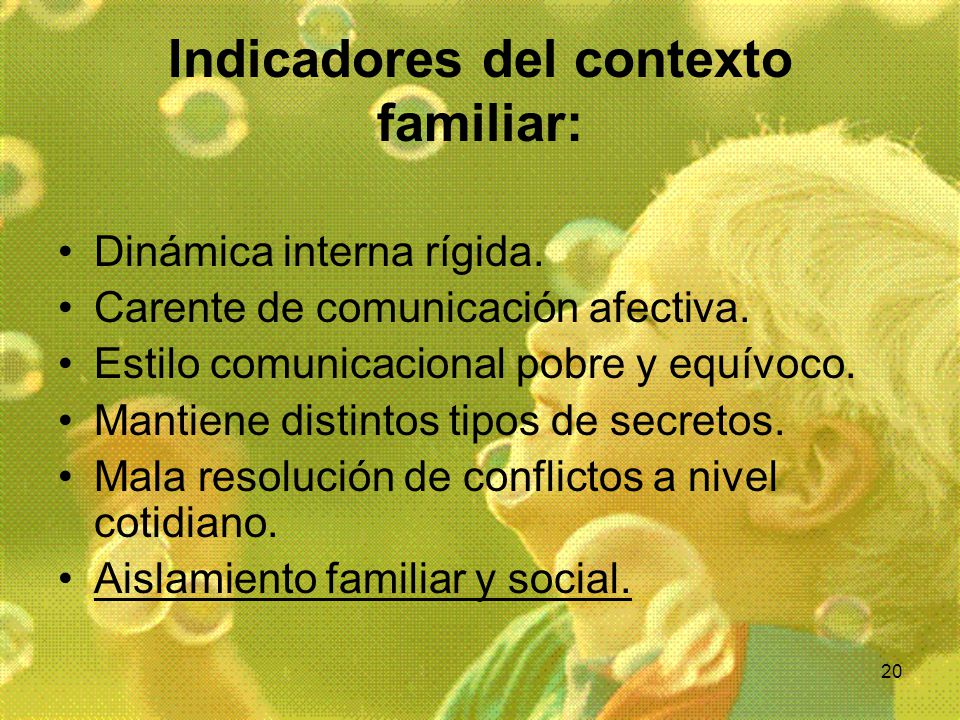 Indicadores del contexto familiar:

• Dinámica interna rígida.
• Carente de comunicación afectiva.
• Estilo comunicacional pobre y equívoco.
• Mantiene distintos tipos de secretos.
• Mala resolución de conflictos a nivel cotidiano.
• Aislamiento familiar y social.

20